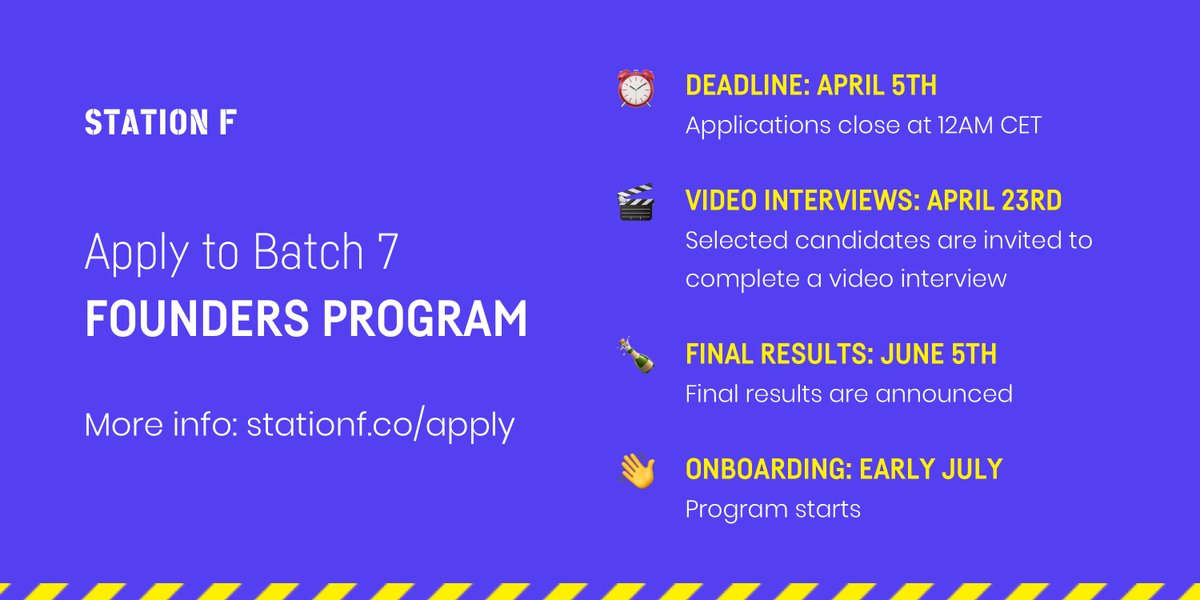 STATION F

Apply to Batch 7
FOUNDERS PROGRAM

More info: stationf.co/apply

DEADLINE: APRIL 5TH
Applications close at 12AM CET

VIDEO INTERVIEWS: APRIL 23RD
Selected candidates are invited to complete a video interview

FINAL RESULTS: JUNE 5TH
Final results are announced

ONBOARDING: EARLY JULY
Program starts